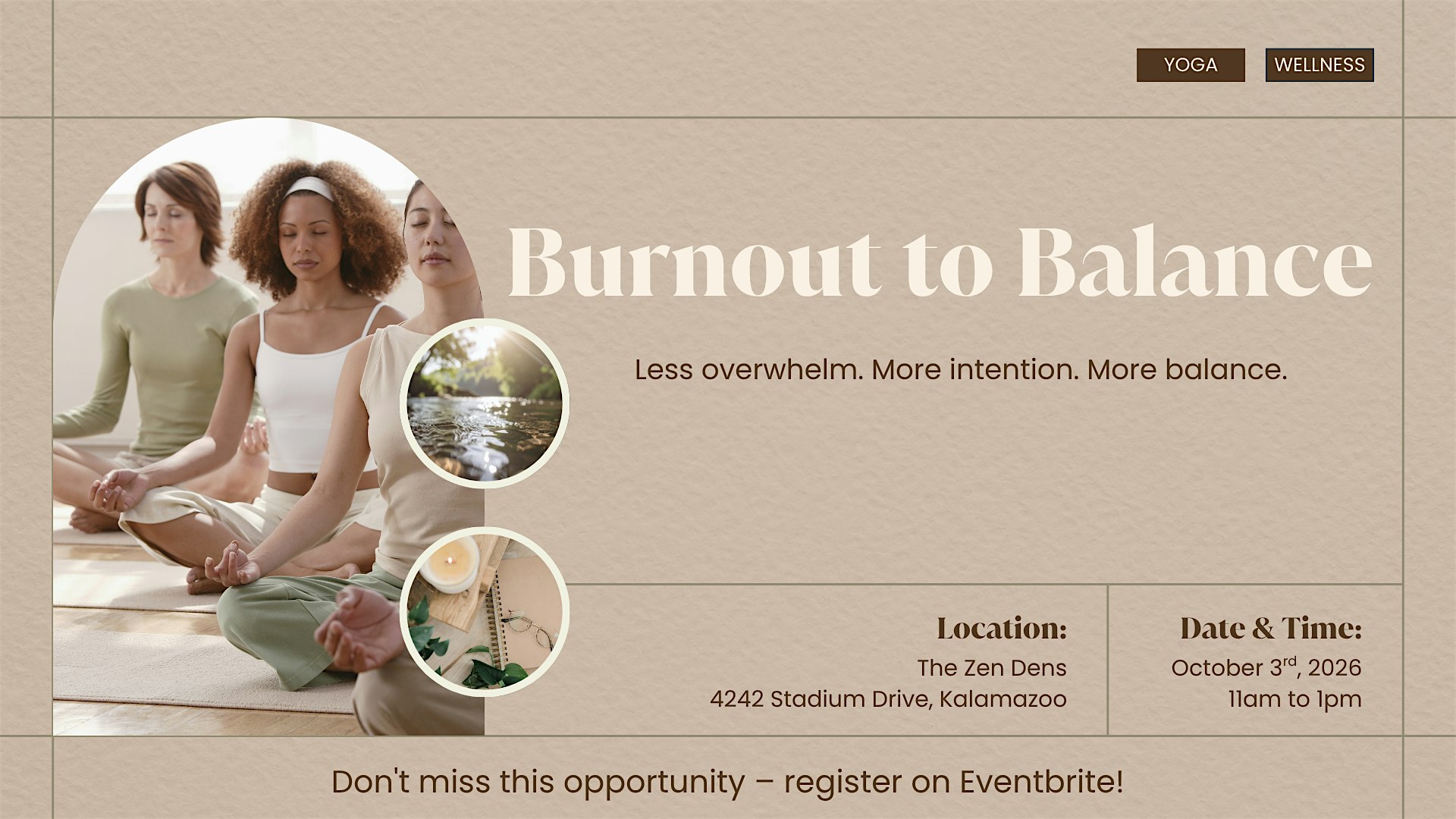 YOGA WELLNESS

Burnout to Balance

Less overwhelm. More intention. More balance.

Location:
The Zen Dens
4242 Stadium Drive, Kalamazoo

Date & Time:
October 3$^{rd}$, 2026
11am to 1pm

Don't miss this opportunity – register on Eventbrite!